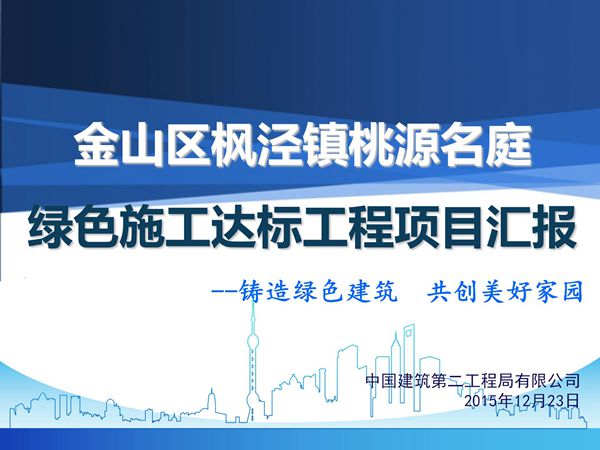 金山区枫泾镇桃源名庭

绿色施工达标工程项目汇报

--铸造绿色建筑　共创美好家园

中国建筑第二工程局有限公司
2015年12月23日